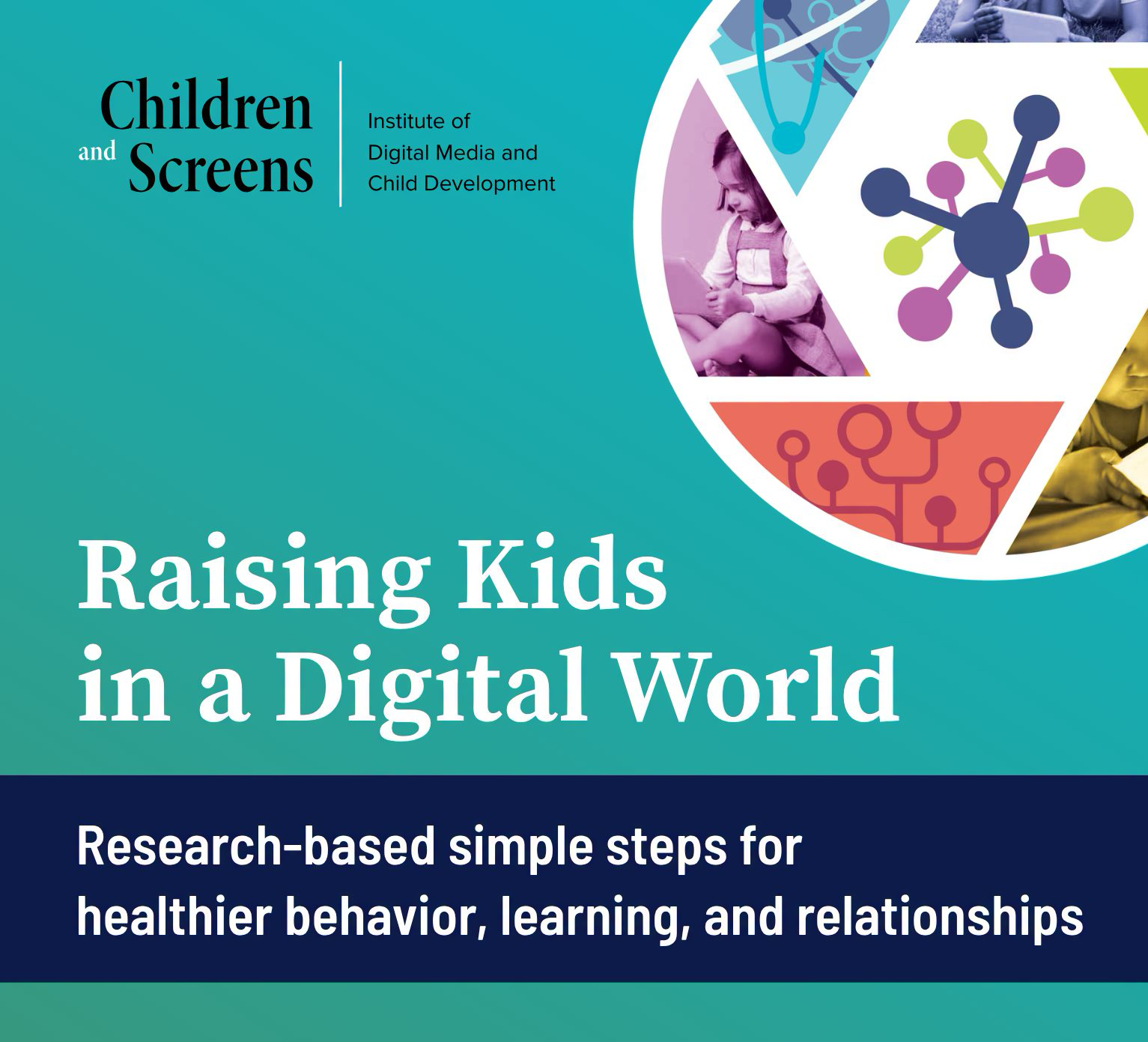 Children and Screens

Institute of Digital Media and Child Development

Raising Kids in a Digital World

Research-based simple steps for healthier behavior, learning, and relationships